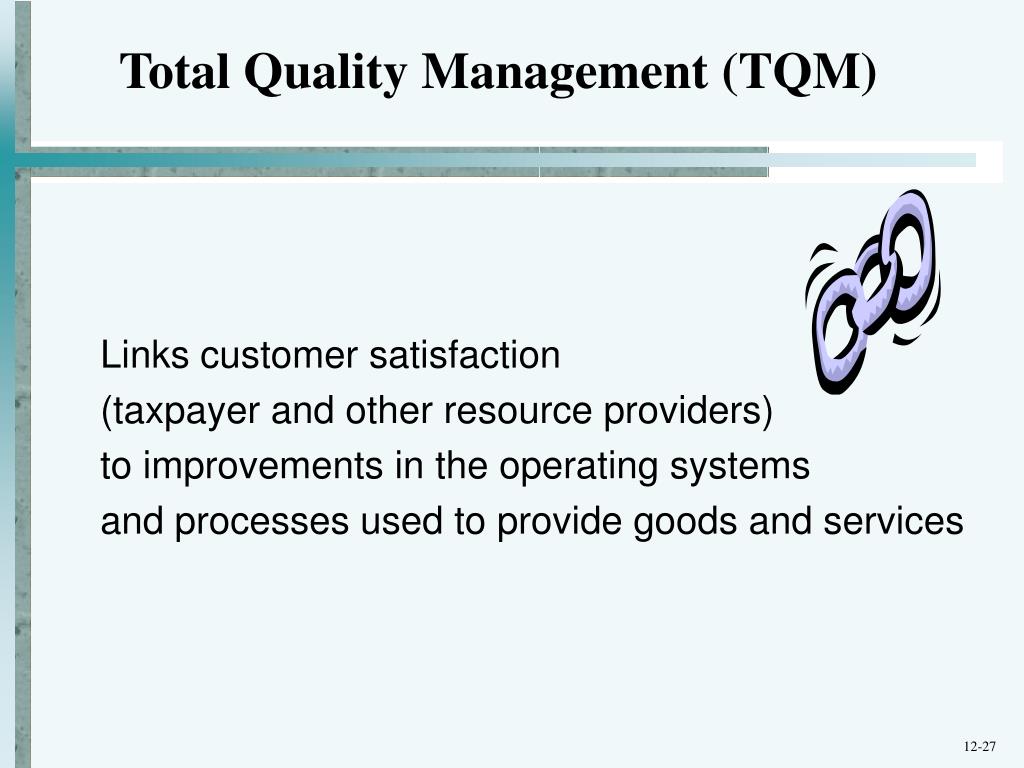 Total Quality Management (TQM)

Links customer satisfaction
(taxpayer and other resource providers)
to improvements in the operating systems
and processes used to provide goods and services

12-27